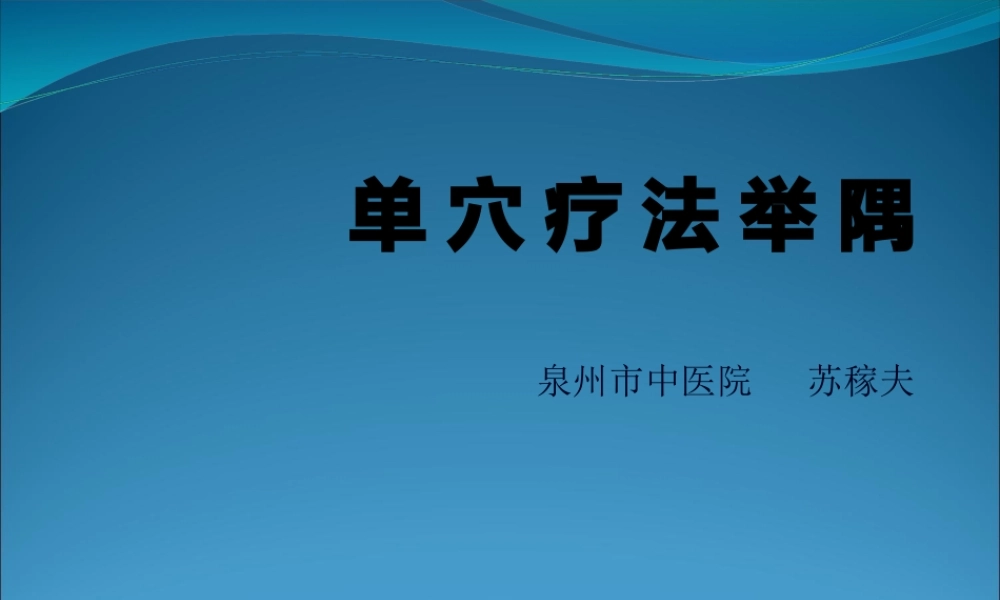 单穴疗法举隅

泉州市中医院　　苏稼夫